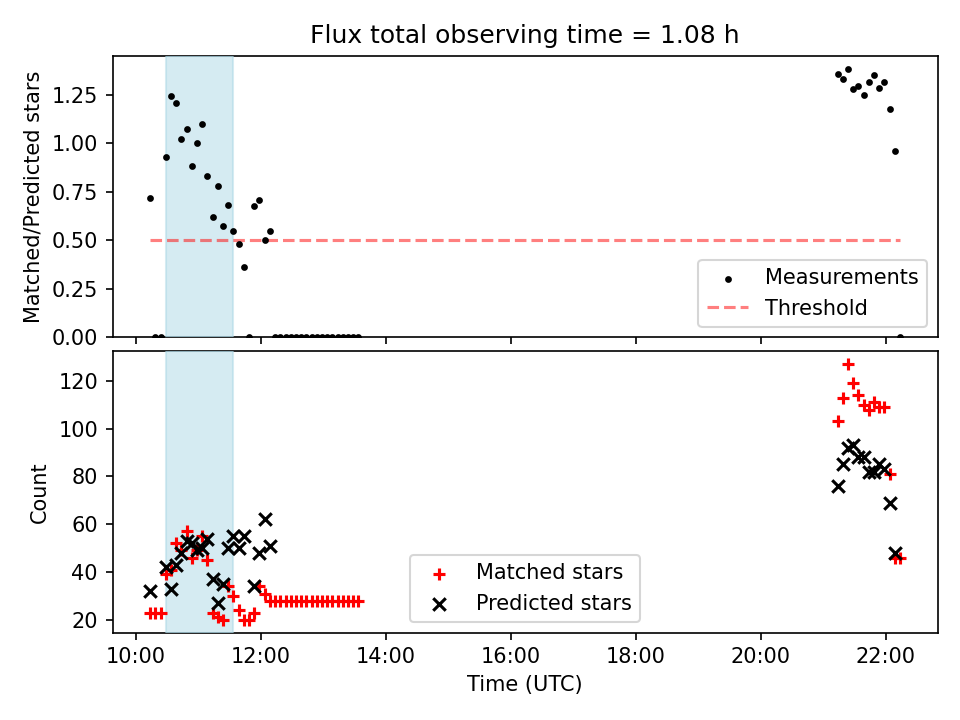 Flux total observing time = 1.08 h

Matched/Predicted stars

1.25
1.00
0.75
0.50
0.25
0.00

Measurements
Threshold

Count

120
100
80
60
40
20

Matched stars
Predicted stars

10:00 12:00 14:00 16:00 18:00 20:00 22:00
Time (UTC)